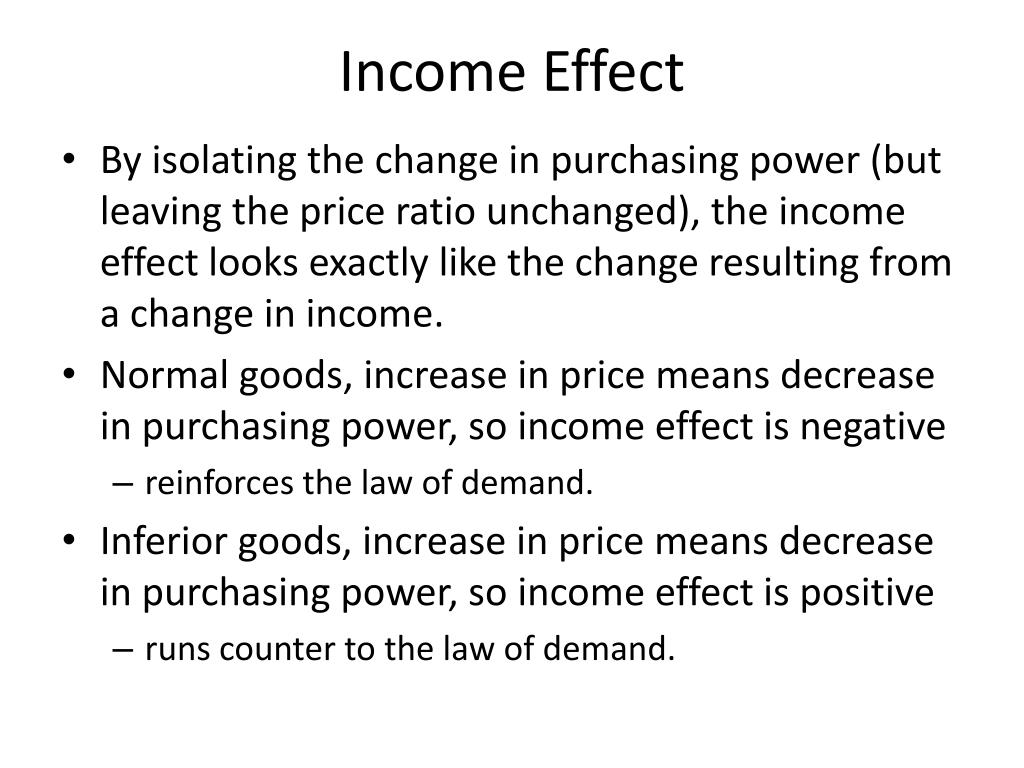 Income Effect

• By isolating the change in purchasing power (but leaving the price ratio unchanged), the income effect looks exactly like the change resulting from a change in income.

• Normal goods, increase in price means decrease in purchasing power, so income effect is negative
  – reinforces the law of demand.

• Inferior goods, increase in price means decrease in purchasing power, so income effect is positive
  – runs counter to the law of demand.